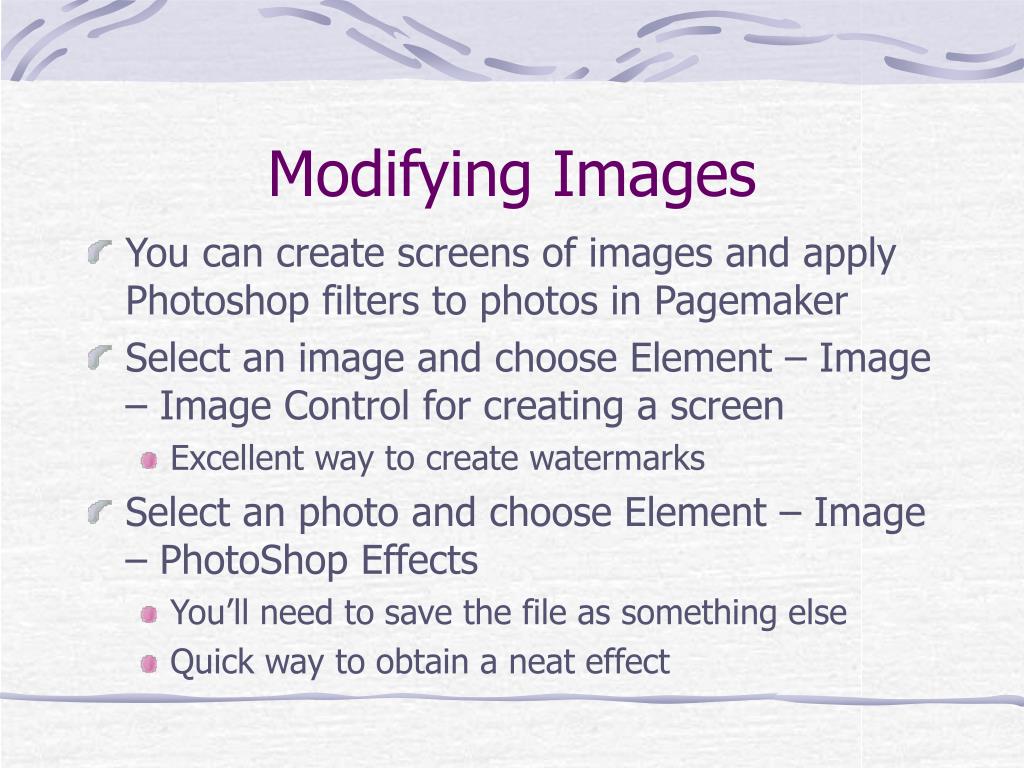 Modifying Images

You can create screens of images and apply Photoshop filters to photos in Pagemaker

Select an image and choose Element – Image – Image Control for creating a screen

Excellent way to create watermarks

Select an photo and choose Element – Image – PhotoShop Effects

You'll need to save the file as something else

Quick way to obtain a neat effect